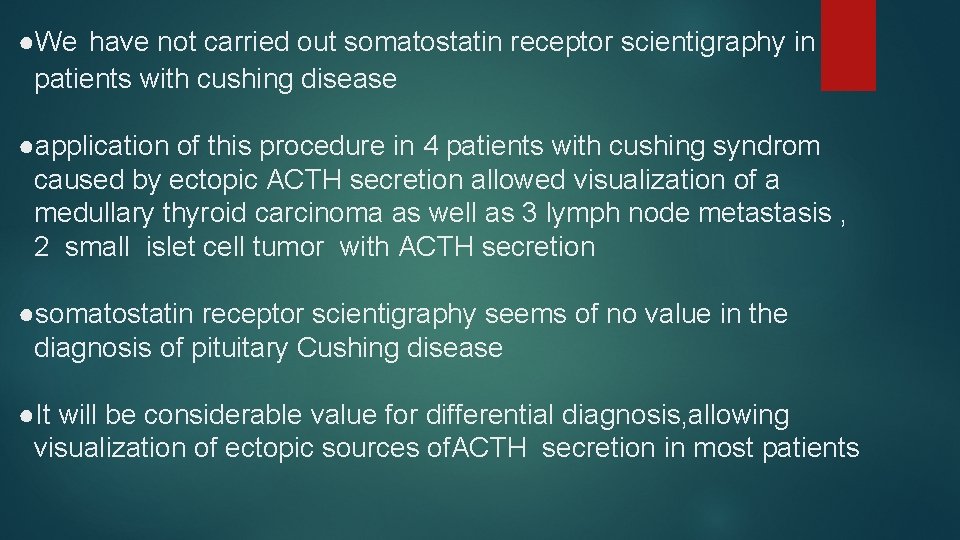 ●We have not carried out somatostatin receptor scientigraphy in patients with cushing disease

●application of this procedure in 4 patients with cushing syndrom caused by ectopic ACTH secretion allowed visualization of a medullary thyroid carcinoma as well as 3 lymph node metastasis , 2 small islet cell tumor with ACTH secretion

●somatostatin receptor scientigraphy seems of no value in the diagnosis of pituitary Cushing disease

●It will be considerable value for differential diagnosis,allowing visualization of ectopic sources ofACTH secretion in most patients